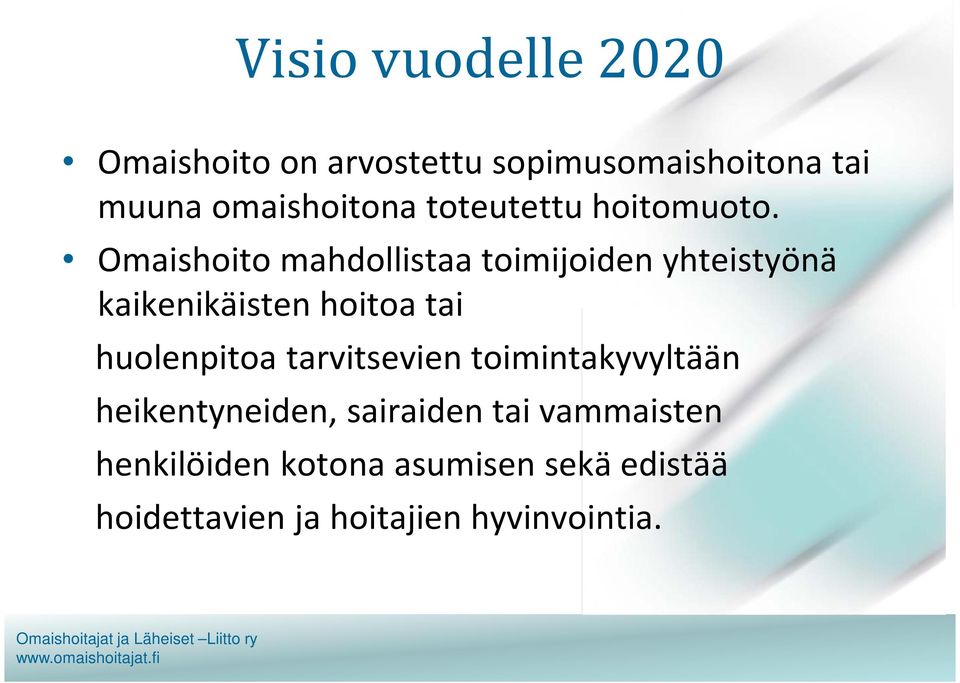 Visio vuodelle 2020

• Omaishoito on arvostettu sopimusomaishoitona tai muuna omaishoitona toteutettu hoitomuoto.

• Omaishoito mahdollistaa toimijoiden yhteistyönä kaikenikäisten hoitoa tai huolenpitoa tarvitsevien toimintakyvyltään heikentyneiden, sairaiden tai vammaisten henkilöiden kotona asumisen sekä edistää hoidettavien ja hoitajien hyvinvointia.

Omaishoitajat ja Läheiset –Liitto ry
www.omaishoitajat.fi